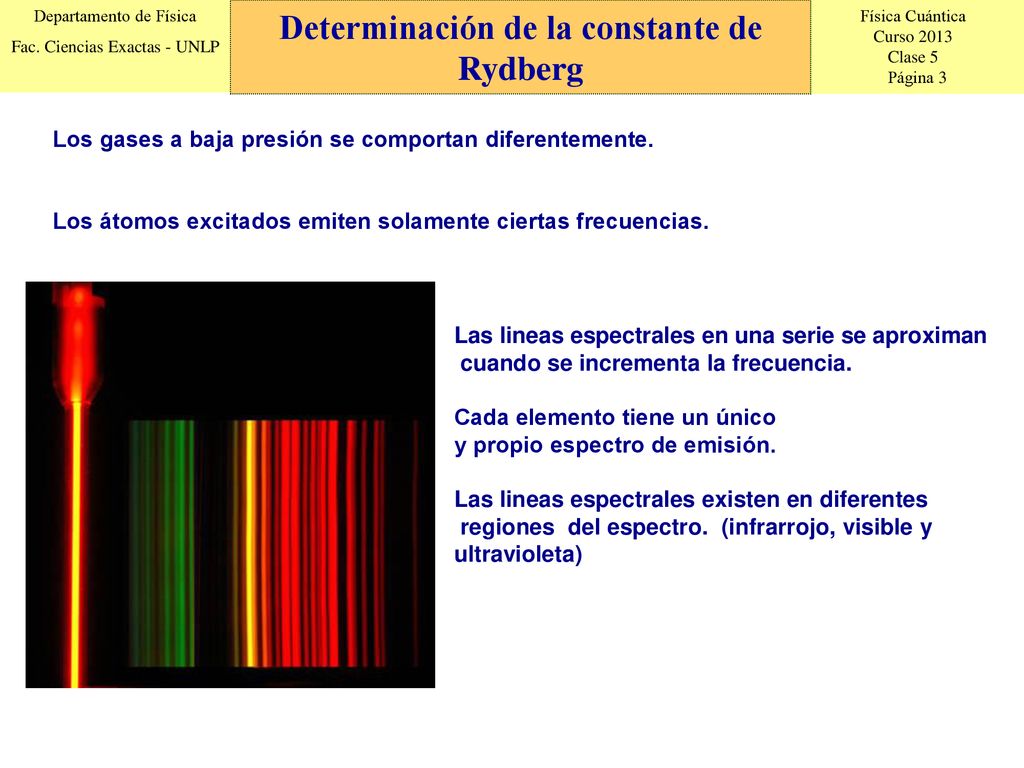 Departamento de Física

Fac. Ciencias Exactas - UNLP

Determinación de la constante de Rydberg

Física Cuántica
Curso 2013
Clase 5
Página 3

Los gases a baja presión se comportan diferentemente.

Los átomos excitados emiten solamente ciertas frecuencias.

Las lineas espectrales en una serie se aproximan cuando se incrementa la frecuencia.

Cada elemento tiene un único y propio espectro de emisión.

Las lineas espectrales existen en diferentes regiones del espectro. (infrarrojo, visible y ultravioleta)